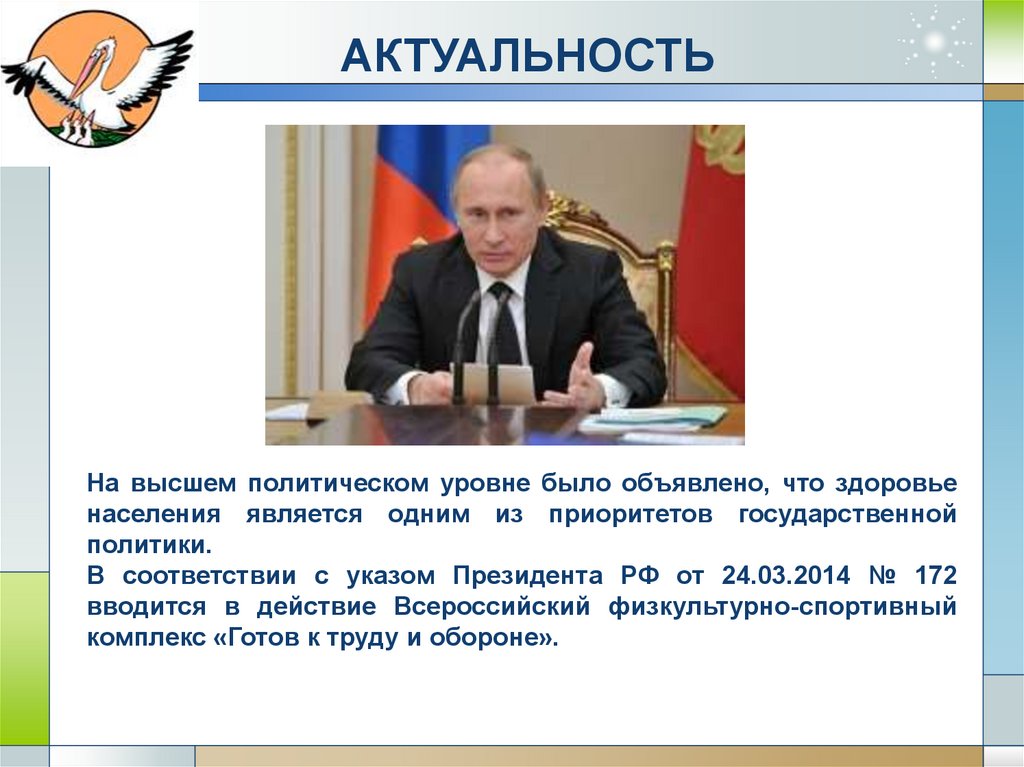 АКТУАЛЬНОСТЬ

На высшем политическом уровне было объявлено, что здоровье населения является одним из приоритетов государственной политики.
В соответствии с указом Президента РФ от 24.03.2014 № 172 вводится в действие Всероссийский физкультурно-спортивный комплекс «Готов к труду и обороне».